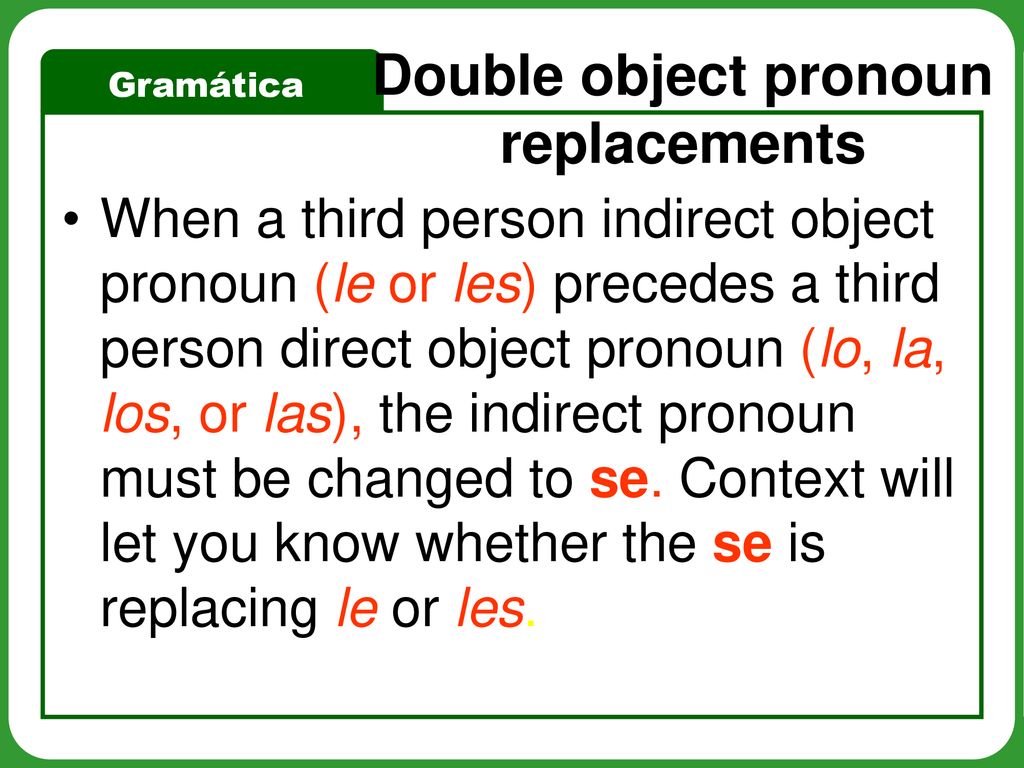 Gramática

Double object pronoun replacements

• When a third person indirect object pronoun (le or les) precedes a third person direct object pronoun (lo, la, los, or las), the indirect pronoun must be changed to se. Context will let you know whether the se is replacing le or les.